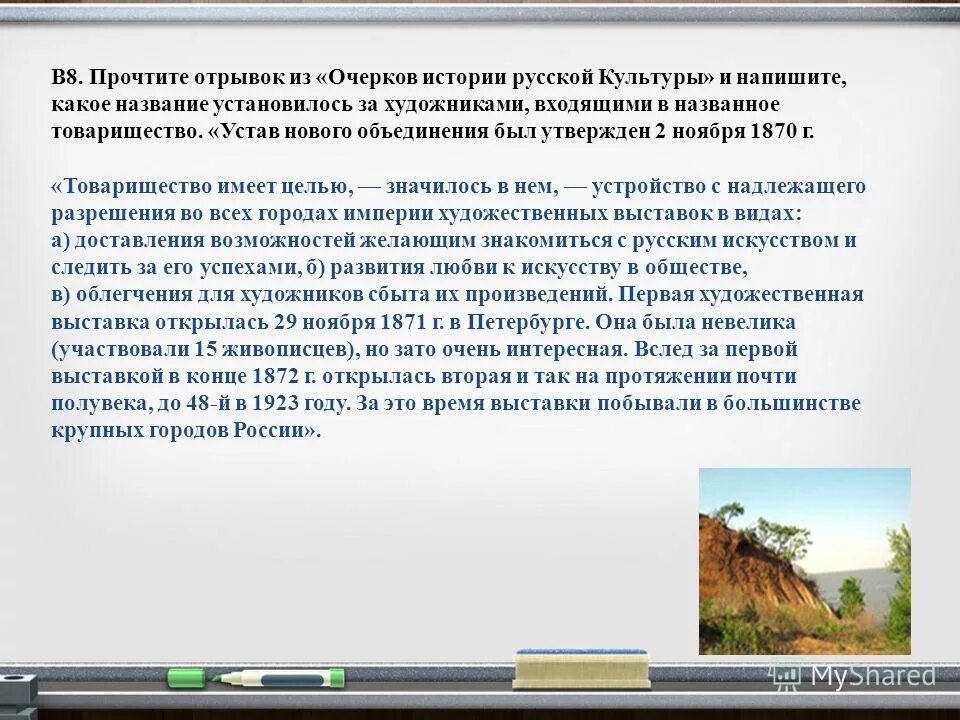 В8. Прочтите отрывок из «Очерков истории русской Культуры» и напишите, какое название установилось за художниками, входящими в названное товарищество. «Устав нового объединения был утвержден 2 ноября 1870 г.

«Товарищество имеет целью, — значилось в нем, — устройство с надлежащего разрешения во всех городах империи художественных выставок в видах:
а) доставления возможностей желающим знакомиться с русским искусством и следить за его успехами, б) развития любви к искусству в обществе,
в) облегчения для художников сбыта их произведений. Первая художественная выставка открылась 29 ноября 1871 г. в Петербурге. Она была невелика (участвовали 15 живописцев), но зато очень интересная. Вслед за первой выставкой в конце 1872 г. открылась вторая и так на протяжении почти полувека, до 48-й в 1923 году. За это время выставки побывали в большинстве крупных городов России».

MyShared